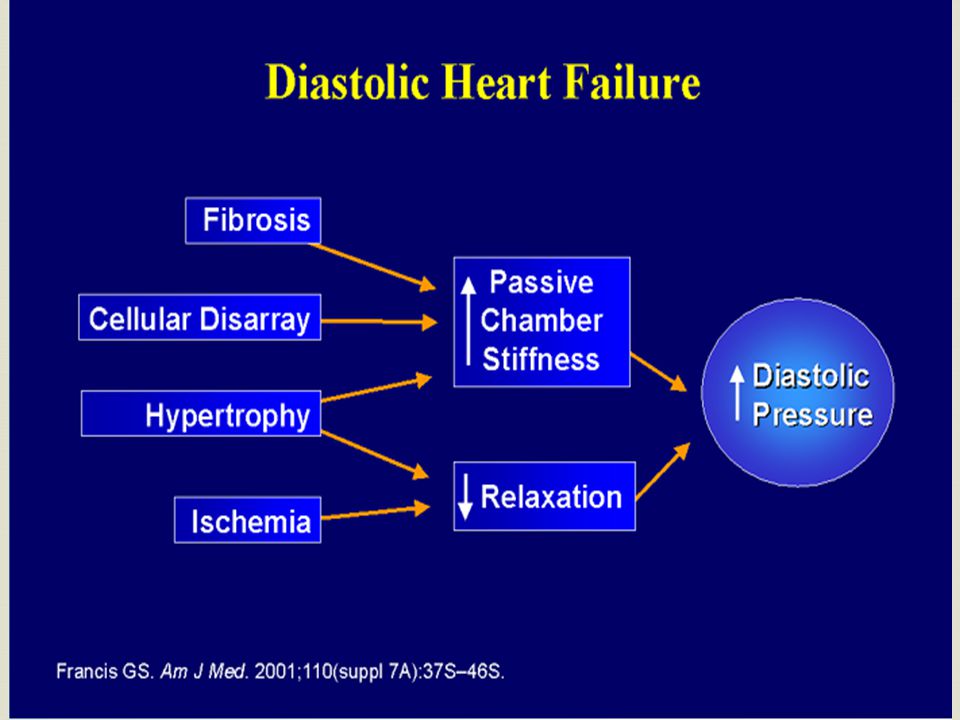 Diastolic Heart Failure

Fibrosis

Cellular Disarray

Hypertrophy

Ischemia

↑ Passive Chamber Stiffness

↓ Relaxation

↑ Diastolic Pressure

Francis GS. Am J Med. 2001;110(suppl 7A):37S–46S.